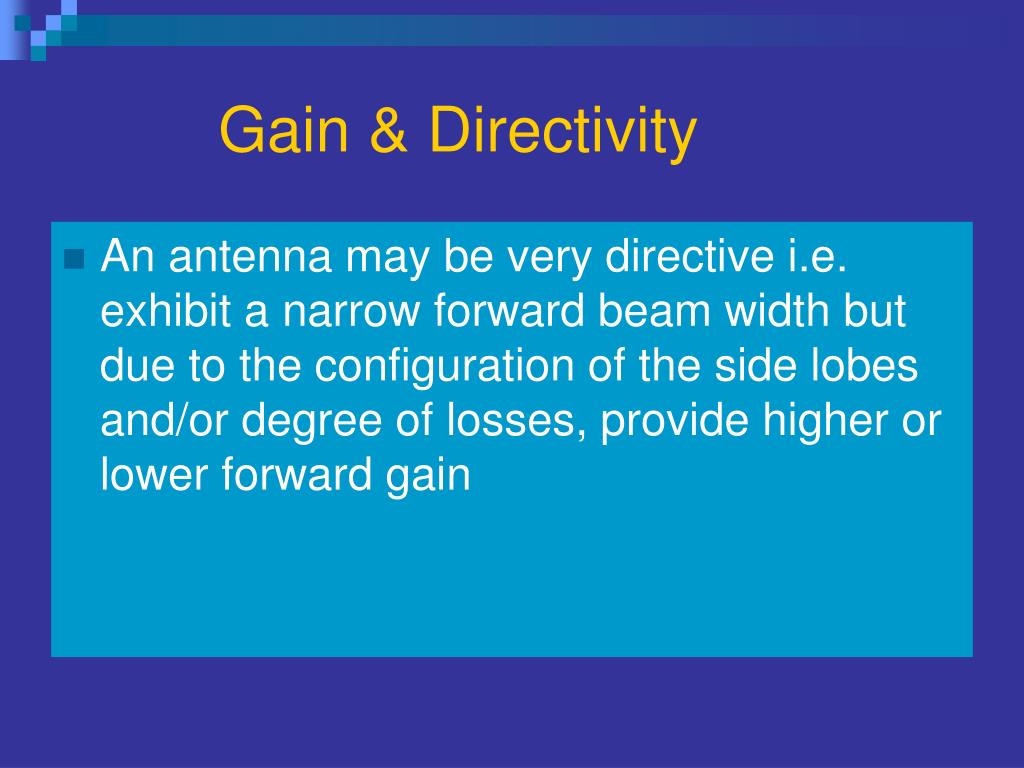 Gain & Directivity

An antenna may be very directive i.e. exhibit a narrow forward beam width but due to the configuration of the side lobes and/or degree of losses, provide higher or lower forward gain